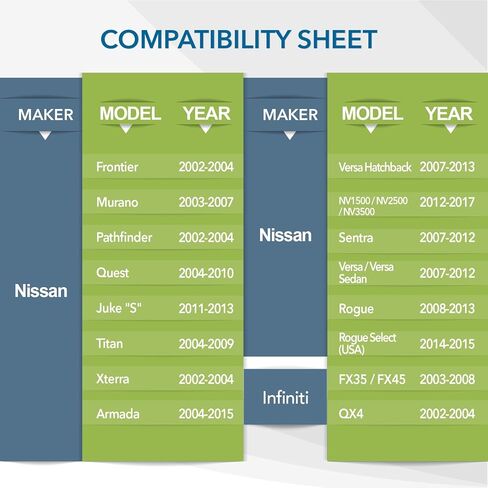 COMPATIBILITY SHEET

| MAKER | MODEL | YEAR |
|---|---|---|
| Nissan | Frontier | 2002-2004 |
| | Murano | 2003-2007 |
| | Pathfinder | 2002-2004 |
| | Quest | 2004-2010 |
| | Juke "S" | 2011-2013 |
| | Titan | 2004-2009 |
| | Xterra | 2002-2004 |
| | Armada | 2004-2015 |

| MAKER | MODEL | YEAR |
|---|---|---|
| Nissan | Versa Hatchback | 2007-2013 |
| | NV1500 / NV2500 / NV3500 | 2012-2017 |
| | Sentra | 2007-2012 |
| | Versa / Versa Sedan | 2007-2012 |
| | Rogue | 2008-2013 |
| | Rogue Select (USA) | 2014-2015 |
| Infiniti | FX35 / FX45 | 2003-2008 |
| | QX4 | 2002-2004 |